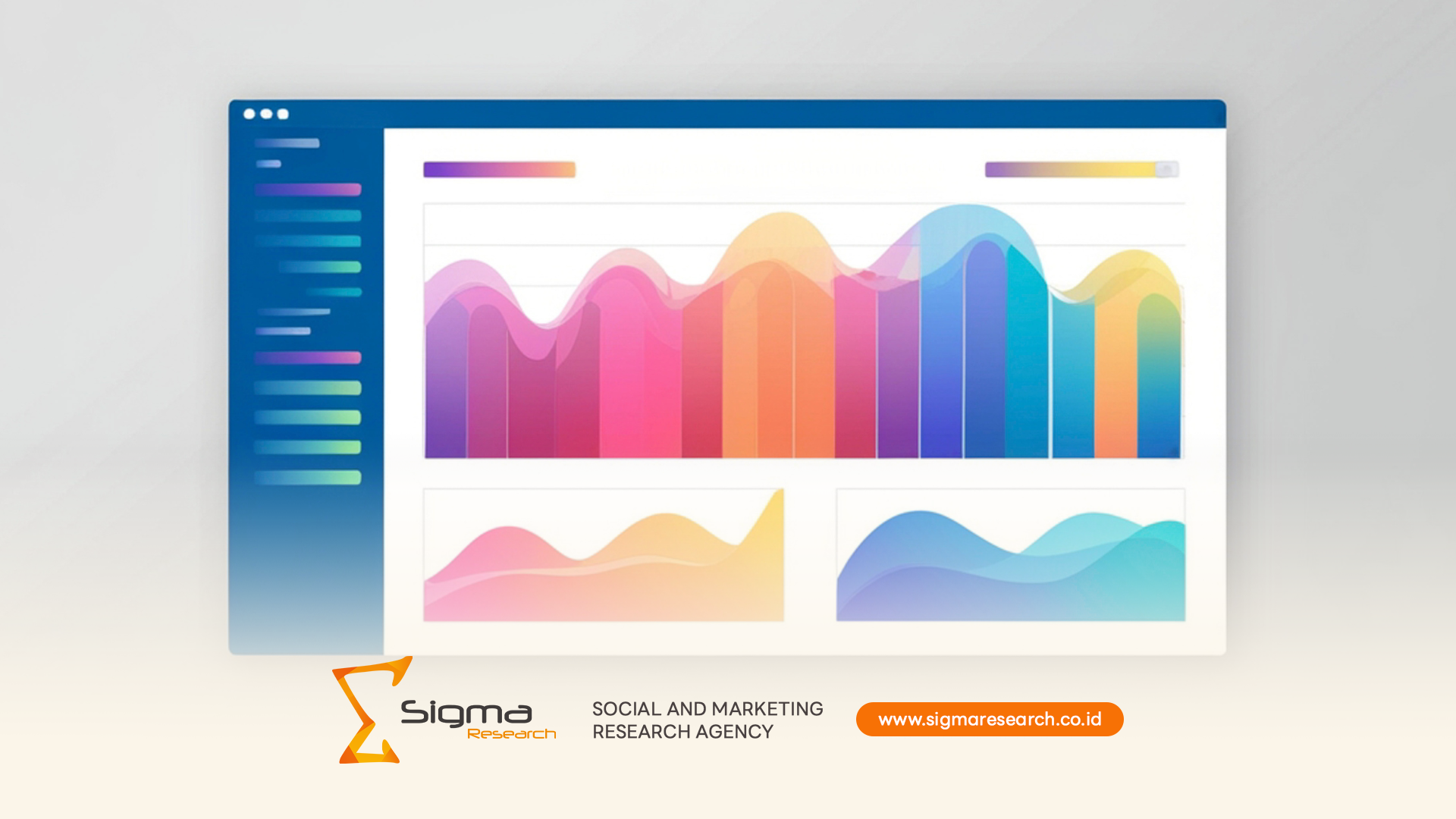 Sigma Research

SOCIAL AND MARKETING RESEARCH AGENCY

www.sigmaresearch.co.id